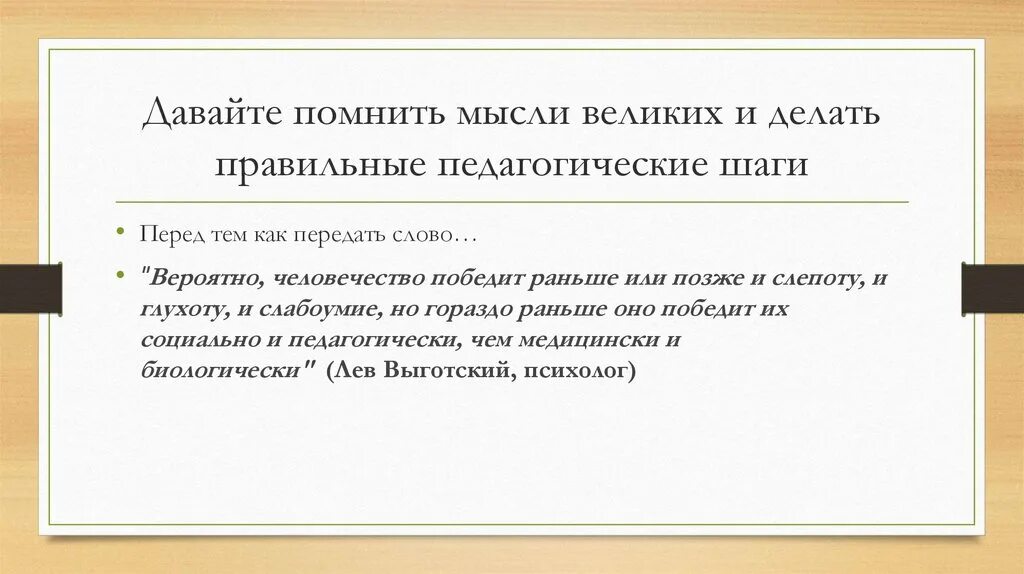 Давайте помнить мысли великих и делать правильные педагогические шаги

• Перед тем как передать слово…

• "Вероятно, человечество победит раньше или позже и слепоту, и глухоту, и слабоумие, но гораздо раньше оно победит их социально и педагогически, чем медицински и биологически" (Лев Выготский, психолог)